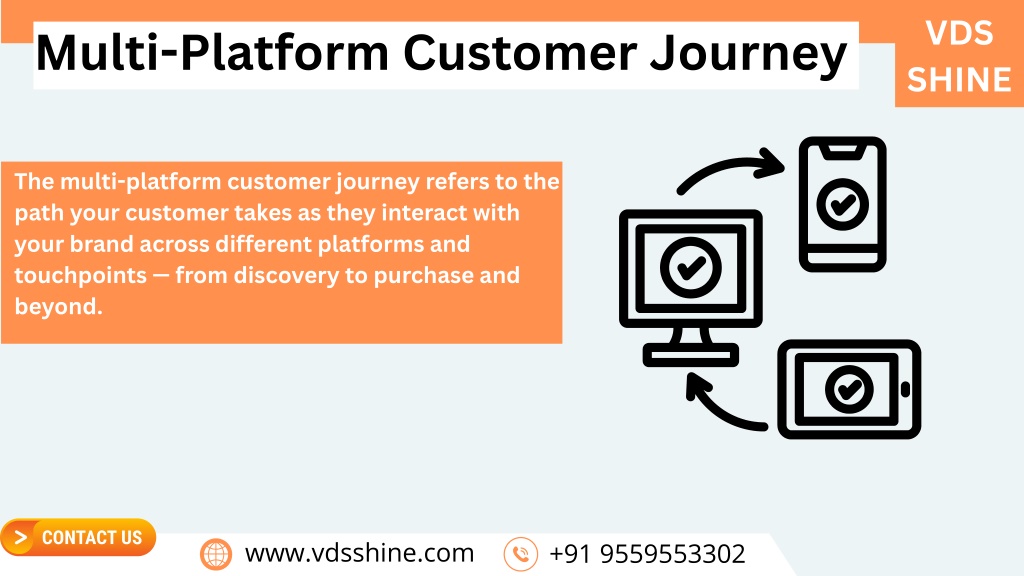 Multi-Platform Customer Journey

VDS SHINE

The multi-platform customer journey refers to the path your customer takes as they interact with your brand across different platforms and touchpoints — from discovery to purchase and beyond.

> CONTACT US

www.vdsshine.com

+91 9559553302